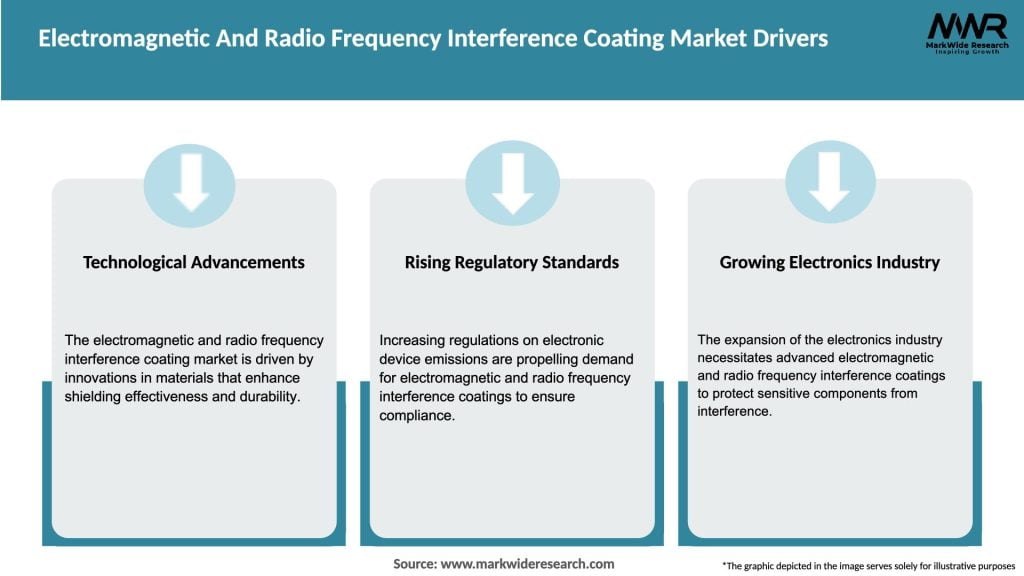 Electromagnetic And Radio Frequency Interference Coating Market Drivers

MWR
MarkWide Research
Inspiring Growth

Technological Advancements

The electromagnetic and radio frequency interference coating market is driven by innovations in materials that enhance shielding effectiveness and durability.

Rising Regulatory Standards

Increasing regulations on electronic device emissions are propelling demand for electromagnetic and radio frequency interference coatings to ensure compliance.

Growing Electronics Industry

The expansion of the electronics industry necessitates advanced electromagnetic and radio frequency interference coatings to protect sensitive components from interference.

Source: www.markwideresearch.com

*The graphic depicted in the image serves solely for illustrative purposes